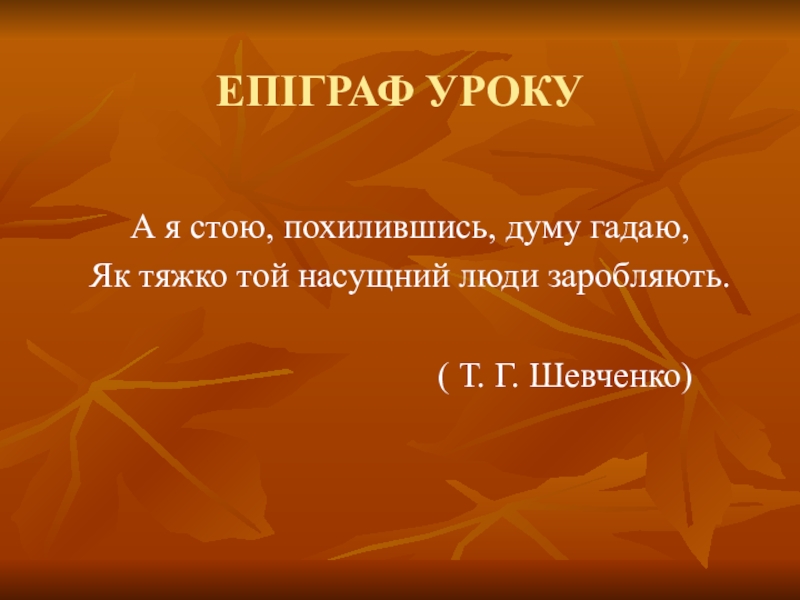 ЕПІГРАФ УРОКУ

А я стою, похилившись, думу гадаю,
Як тяжко той насущний люди заробляють.

( Т. Г. Шевченко)